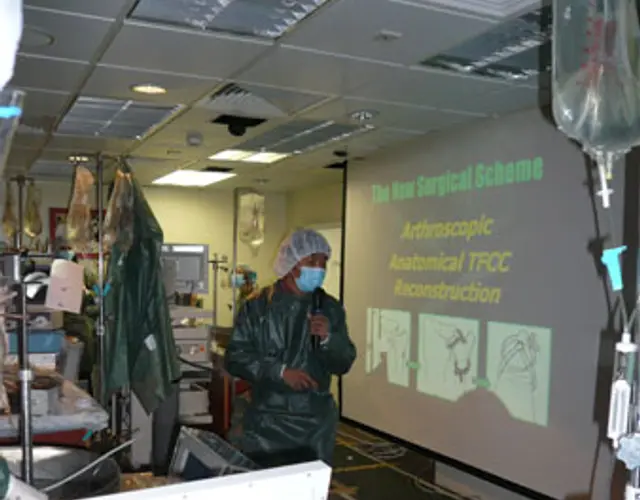 The New Surgical Scheme

Arthroscopic Anatomical TFCC Reconstruction